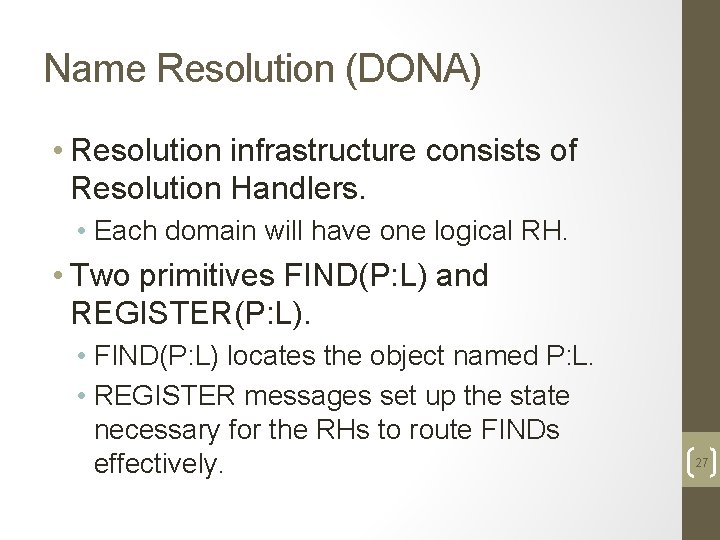 Name Resolution (DONA)

• Resolution infrastructure consists of Resolution Handlers.
• Each domain will have one logical RH.
• Two primitives FIND(P:L) and REGISTER(P:L).
• FIND(P:L) locates the object named P:L.
• REGISTER messages set up the state necessary for the RHs to route FINDs effectively.

27